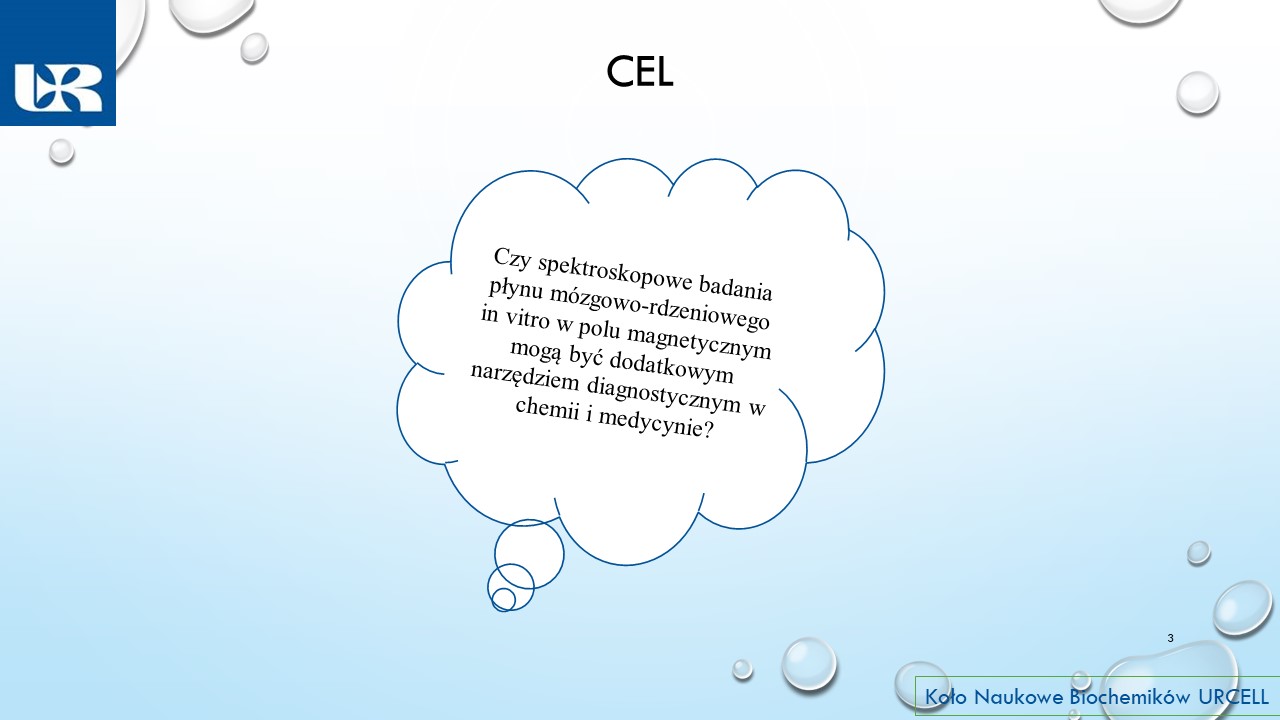 UR

CEL

Czy spektroskopowe badania płynu mózgowo-rdzeniowego in vitro w polu magnetycznym mogą być dodatkowym narzędziem diagnostycznym w chemii i medycynie?

3

Koło Naukowe Biochemików URCELL